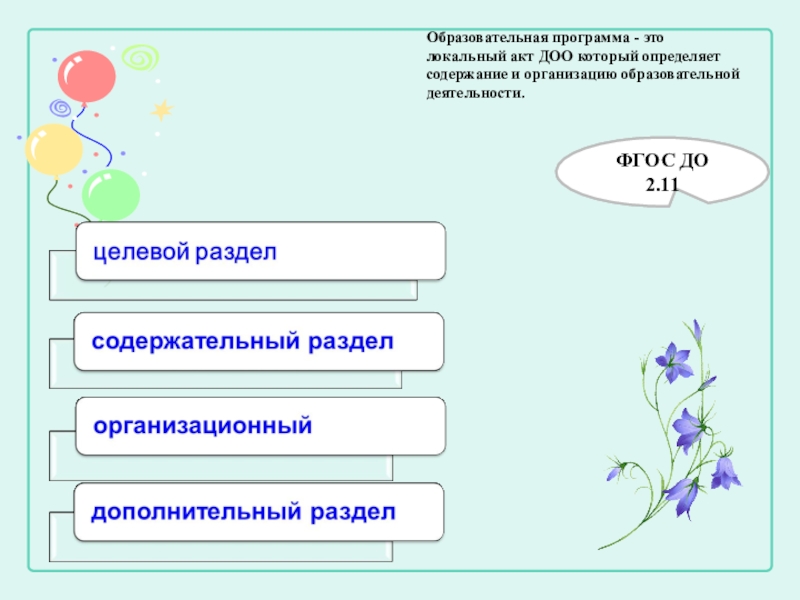 Образовательная программа - это локальный акт ДОО который определяет содержание и организацию образовательной деятельности.

ФГОС ДО
2.11

целевой раздел

содержательный раздел

организационный

дополнительный раздел